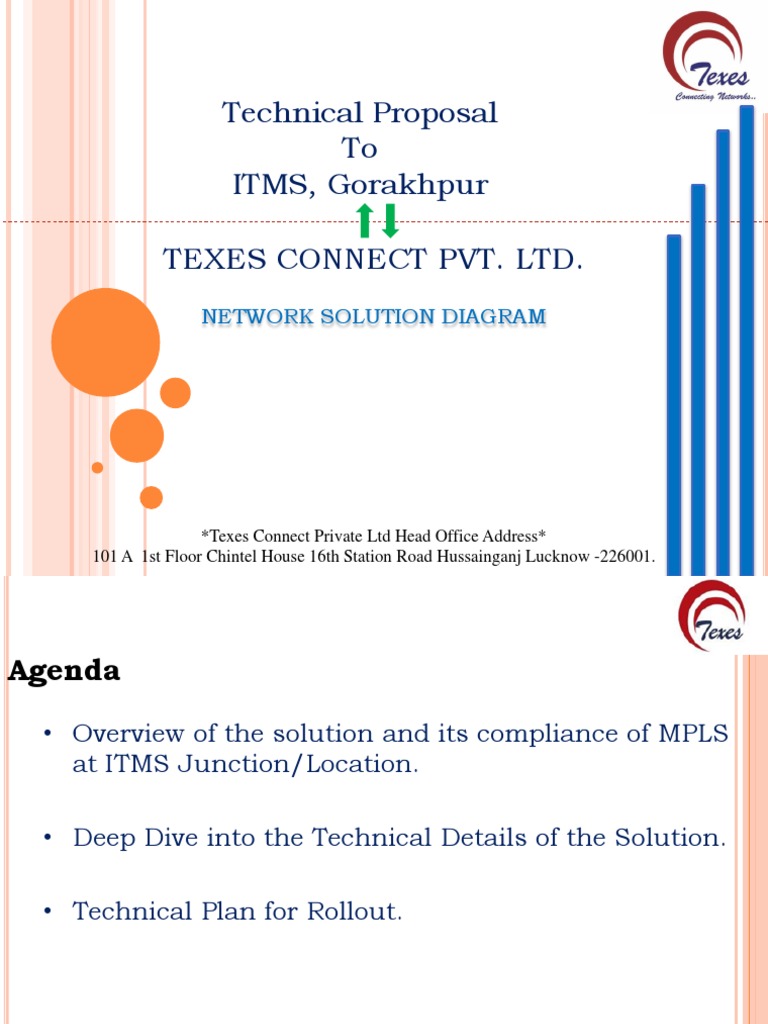 Texes
Connecting Networks..

Technical Proposal
To
ITMS, Gorakhpur

TEXES CONNECT PVT. LTD.

NETWORK SOLUTION DIAGRAM

*Texes Connect Private Ltd Head Office Address*
101 A 1st Floor Chintel House 16th Station Road Hussainganj Lucknow -226001.

Texes

Agenda

• Overview of the solution and its compliance of MPLS at ITMS Junction/Location.

• Deep Dive into the Technical Details of the Solution.

• Technical Plan for Rollout.